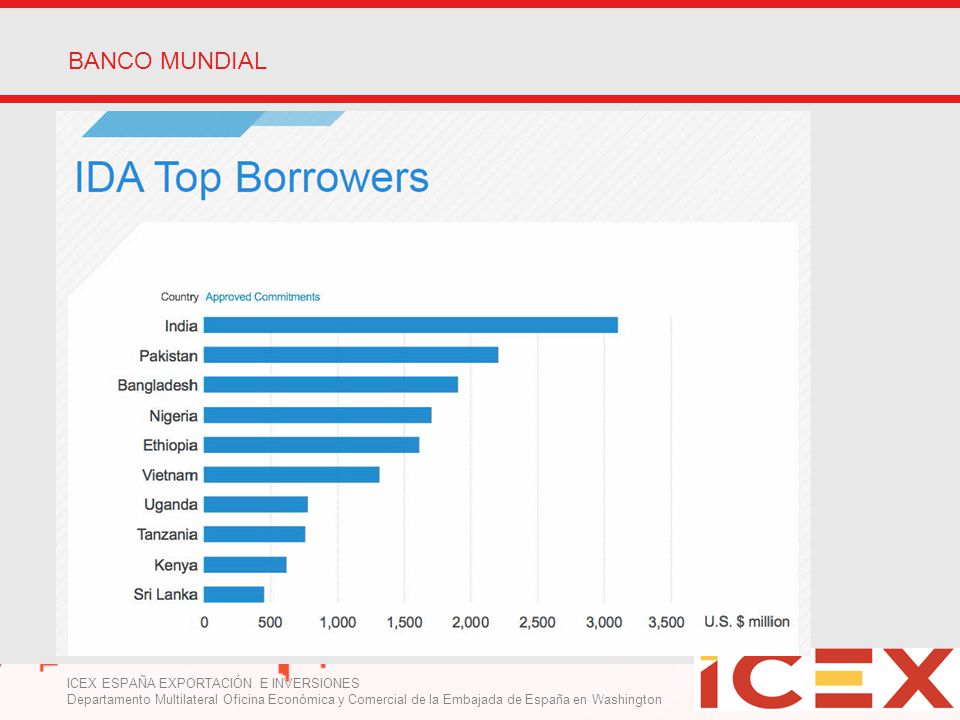 BANCO MUNDIAL

IDA Top Borrowers

Country Approved Commitments

India
Pakistan
Bangladesh
Nigeria
Ethiopia
Vietnam
Uganda
Tanzania
Kenya
Sri Lanka

0 500 1,000 1,500 2,000 2,500 3,000 3,500 U.S. $ million

ICEX ESPAÑA EXPORTACIÓN E INVERSIONES
Departamento Multilateral Oficina Económica y Comercial de la Embajada de España en Washington

ICEX